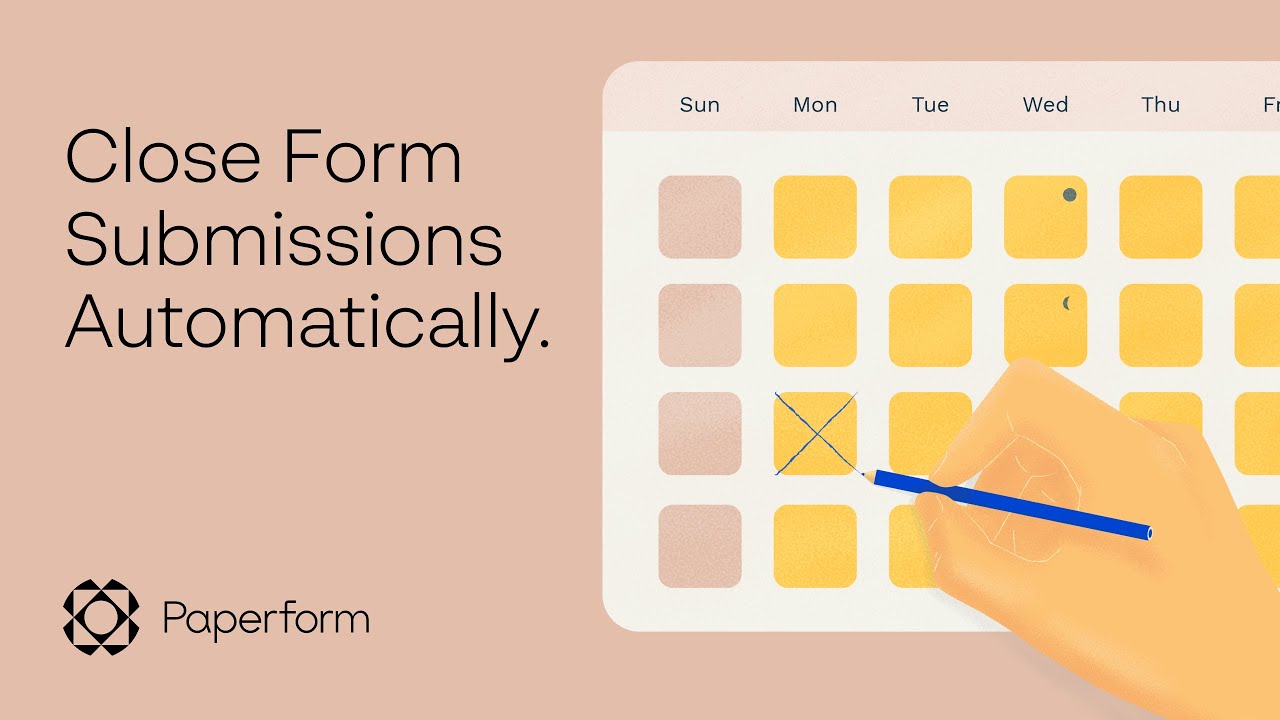 Close Form Submissions Automatically.

Paperform

Sun Mon Tue Wed Thu Fr